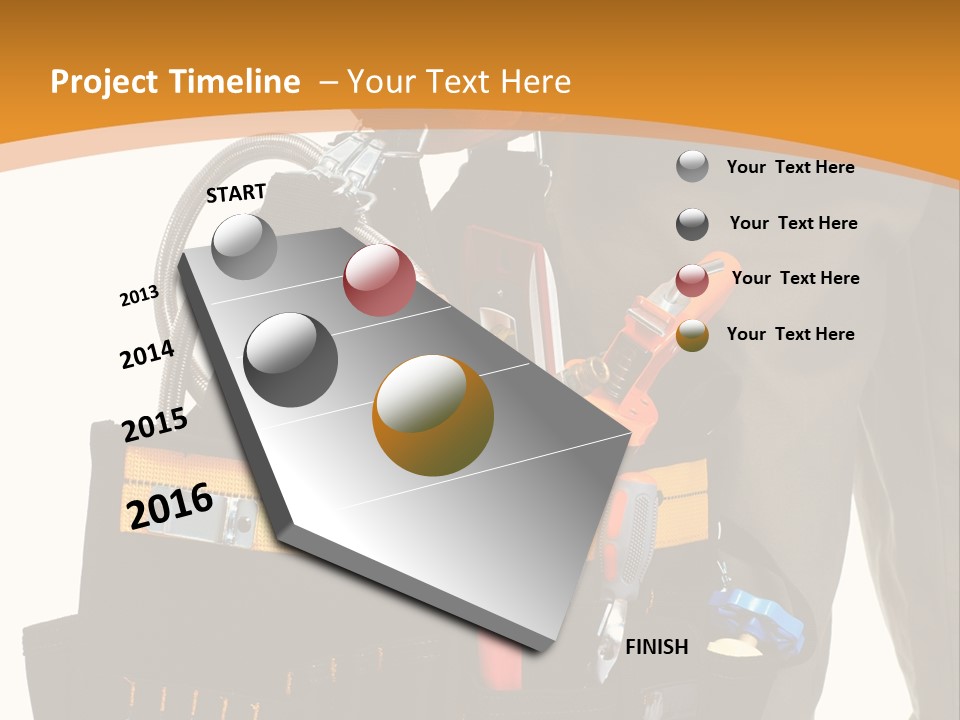 Project Timeline – Your Text Here

START

2013

2014

2015

2016

FINISH

Your Text Here

Your Text Here

Your Text Here

Your Text Here